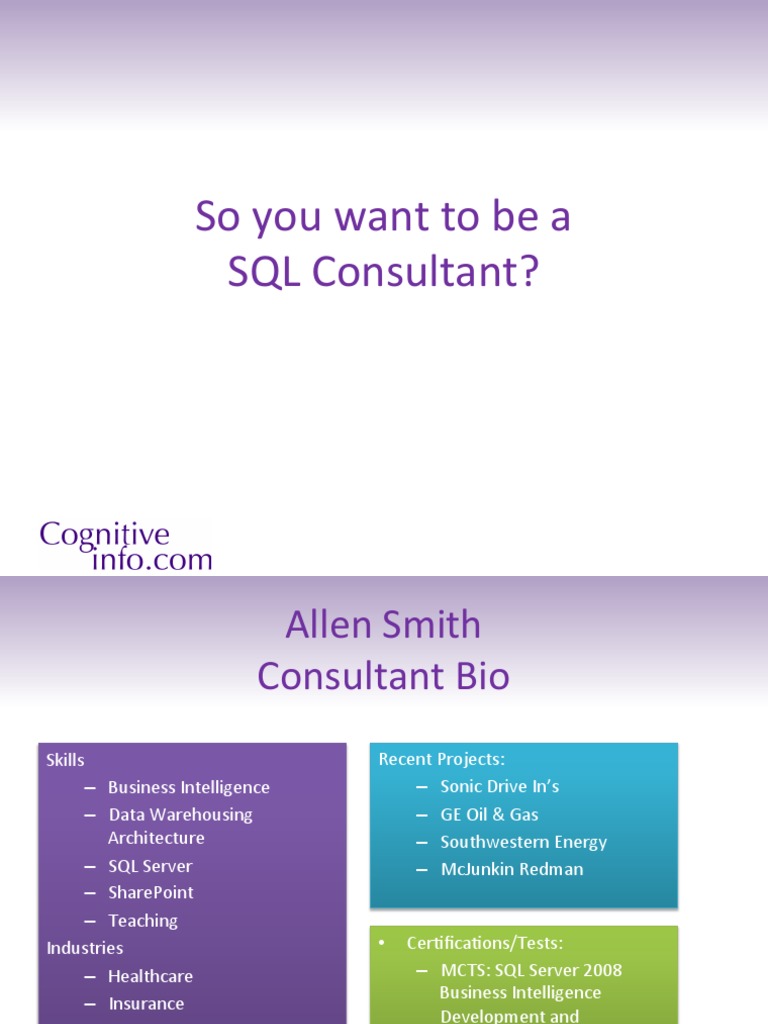 So you want to be a SQL Consultant?

Cognitive info.com

Allen Smith
Consultant Bio

Skills
– Business Intelligence
– Data Warehousing Architecture
– SQL Server
– SharePoint
– Teaching
Industries
– Healthcare
– Insurance

Recent Projects:
– Sonic Drive In's
– GE Oil & Gas
– Southwestern Energy
– McJunkin Redman

• Certifications/Tests:
– MCTS: SQL Server 2008 Business Intelligence Development and